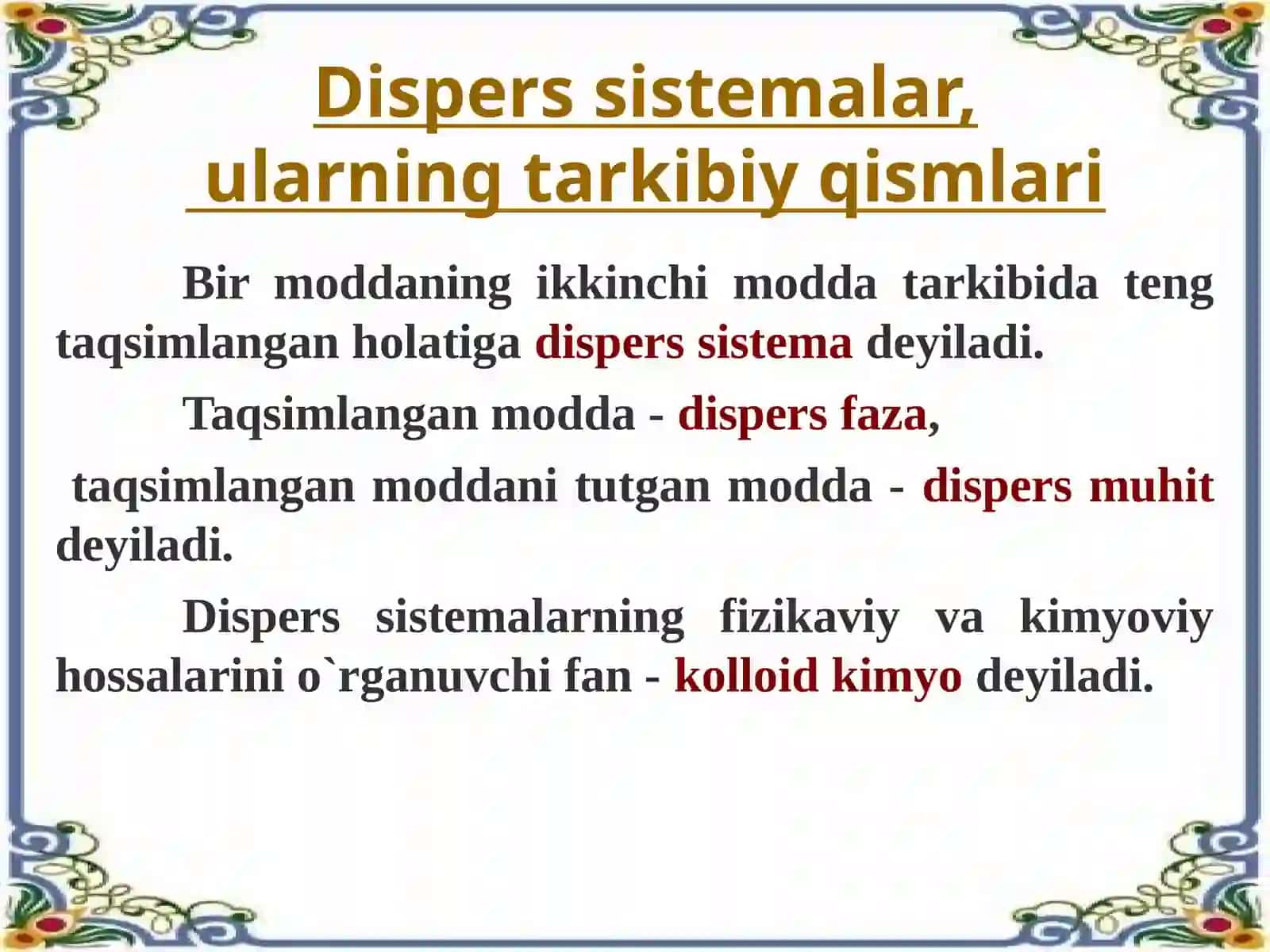 Dispers sistemalar, ularning tarkibiy qismlari

Bir moddaning ikkinchi modda tarkibida teng taqsimlangan holatiga dispers sistema deyiladi.

Taqsimlangan modda - dispers faza,

taqsimlangan moddani tutgan modda - dispers muhit deyiladi.

Dispers sistemalarning fizikaviy va kimyoviy hossalarini o`rganuvchi fan - kolloid kimyo deyiladi.